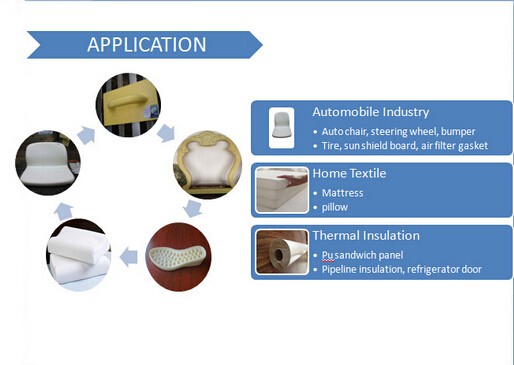 APPLICATION

Automobile Industry
• Auto chair, steering wheel, bumper
• Tire, sun shield board, air filter gasket

Home Textile
• Mattress
• pillow

Thermal Insulation
• Pu sandwich panel
• Pipeline insulation, refrigerator door